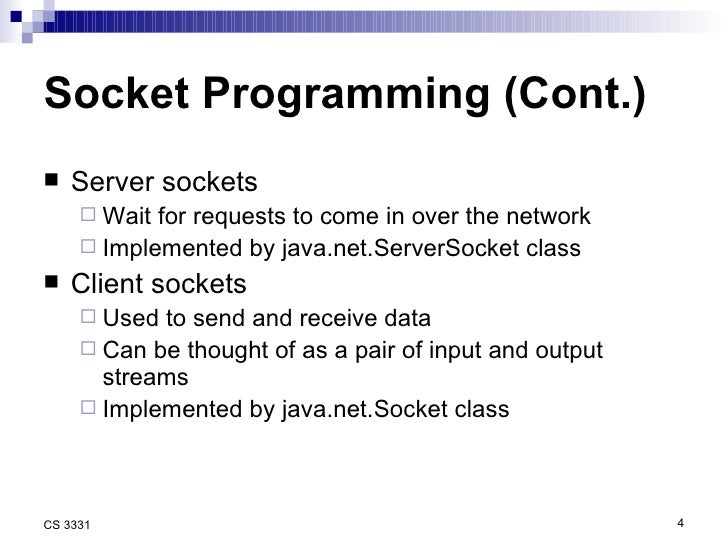 Socket Programming (Cont.)

■ Server sockets
□ Wait for requests to come in over the network
□ Implemented by java.net.ServerSocket class
■ Client sockets
□ Used to send and receive data
□ Can be thought of as a pair of input and output streams
□ Implemented by java.net.Socket class

CS 3331

4